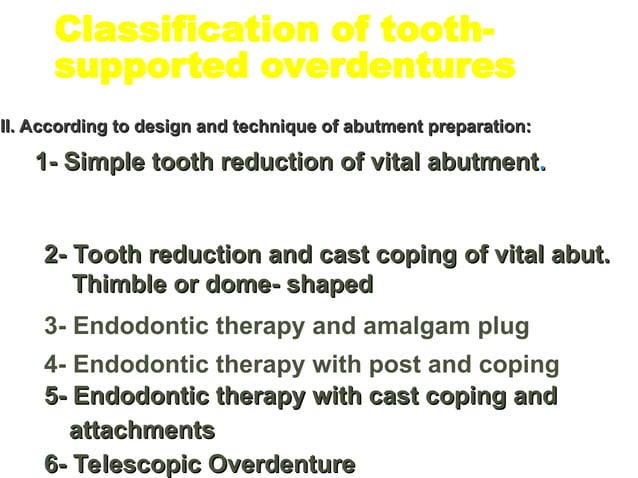 Classification of tooth-supported overdentures

II. According to design and technique of abutment preparation:

1- Simple tooth reduction of vital abutment.

2- Tooth reduction and cast coping of vital abut. Thimble or dome- shaped

3- Endodontic therapy and amalgam plug

4- Endodontic therapy with post and coping

5- Endodontic therapy with cast coping and attachments

6- Telescopic Overdenture